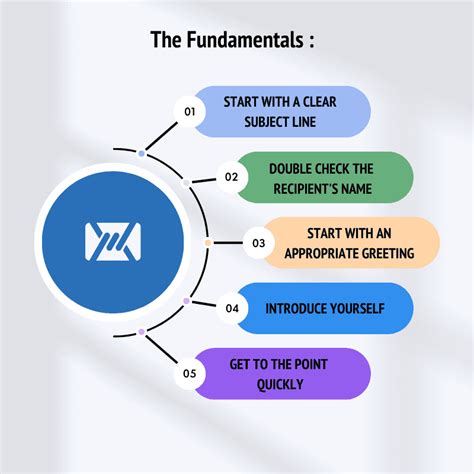 The Fundamentals :

01 START WITH A CLEAR SUBJECT LINE

02 DOUBLE CHECK THE RECIPIENT'S NAME

03 START WITH AN APPROPRIATE GREETING

04 INTRODUCE YOURSELF

05 GET TO THE POINT QUICKLY